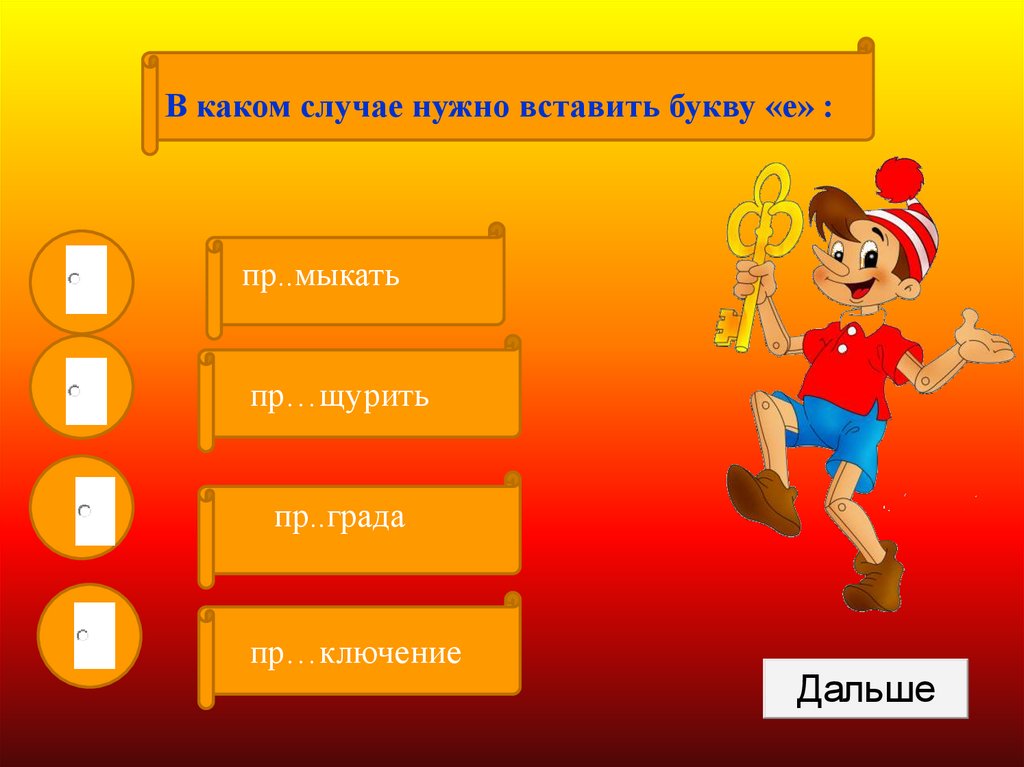 В каком случае нужно вставить букву «е» :

пр..мыкать

пр…щурить

пр..града

пр…ключение

Дальше